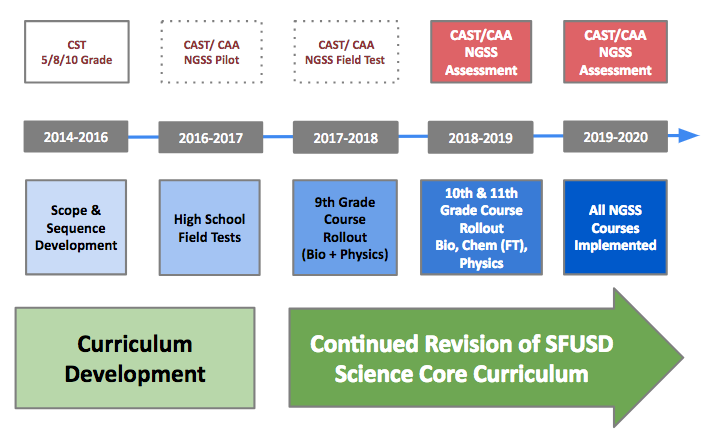 CST
5/8/10 Grade

CAST/ CAA
NGSS Pilot

CAST/ CAA
NGSS Field Test

CAST/CAA
NGSS
Assessment

CAST/CAA
NGSS
Assessment

2014-2016

2016-2017

2017-2018

2018-2019

2019-2020

Scope & Sequence Development

High School Field Tests

9th Grade Course Rollout (Bio + Physics)

10th & 11th Grade Course Rollout Bio, Chem (FT), Physics

All NGSS Courses Implemented

Curriculum Development

Continued Revision of SFUSD Science Core Curriculum